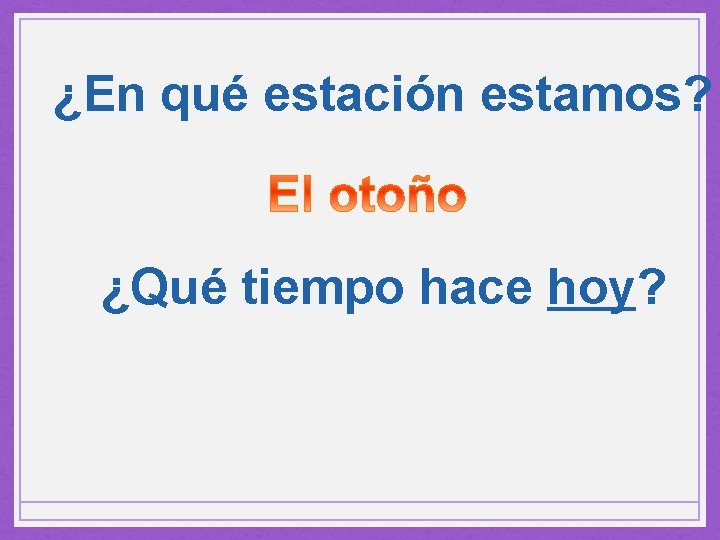 ¿En qué estación estamos?

El otoño

¿Qué tiempo hace hoy?